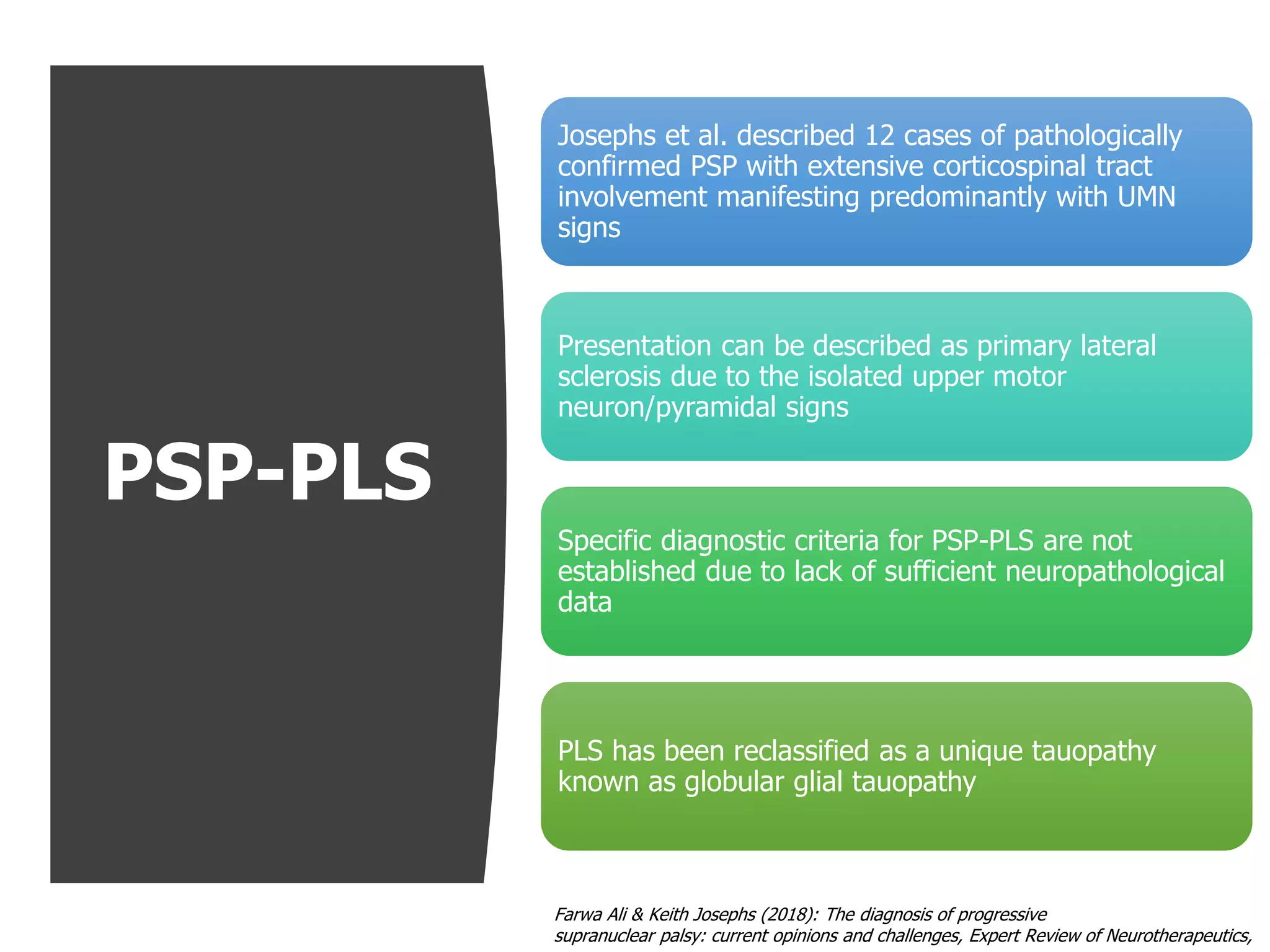 PSP-PLS

Josephs et al. described 12 cases of pathologically confirmed PSP with extensive corticospinal tract involvement manifesting predominantly with UMN signs

Presentation can be described as primary lateral sclerosis due to the isolated upper motor neuron/pyramidal signs

Specific diagnostic criteria for PSP-PLS are not established due to lack of sufficient neuropathological data

PLS has been reclassified as a unique tauopathy known as globular glial tauopathy

Farwa Ali & Keith Josephs (2018): The diagnosis of progressive supranuclear palsy: current opinions and challenges, Expert Review of Neurotherapeutics,